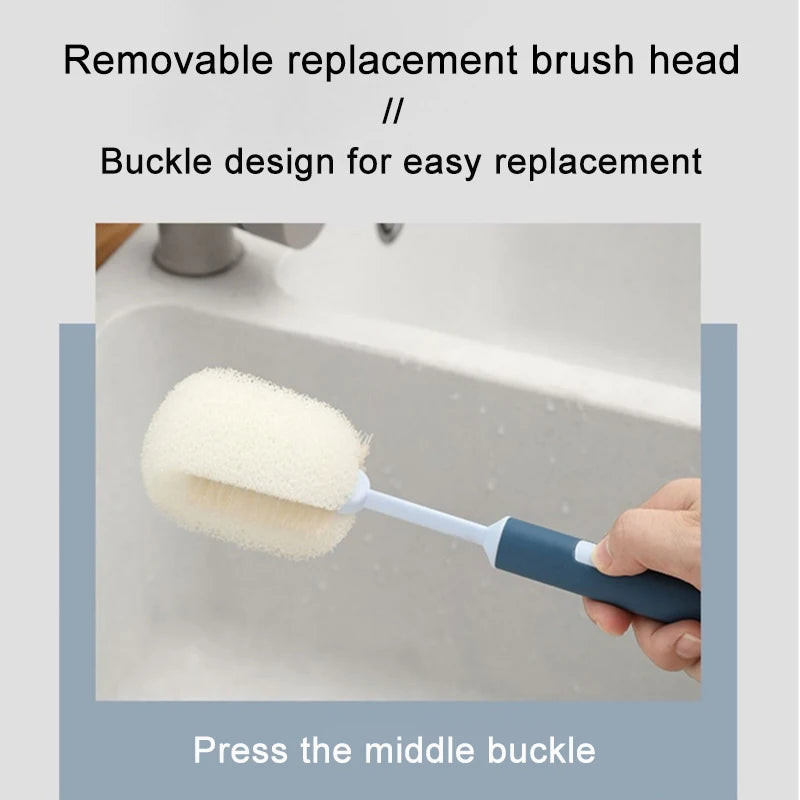 Removable replacement brush head
//
Buckle design for easy replacement

Press the middle buckle